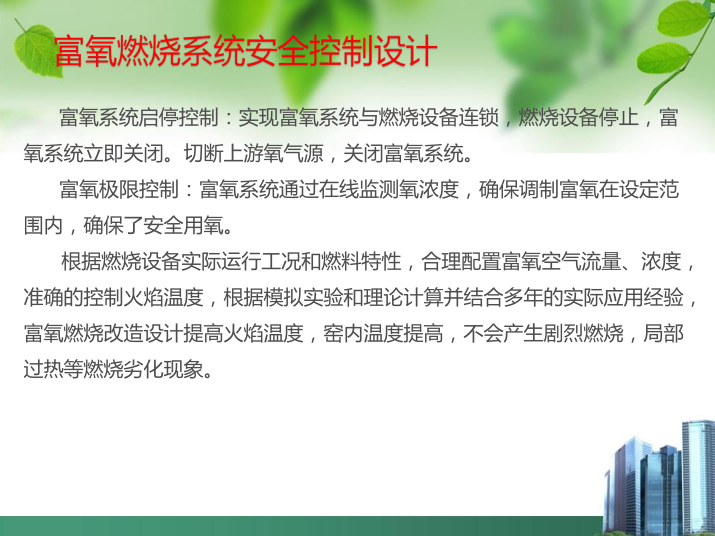 富氧燃烧系统安全控制设计

富氧系统启停控制：实现富氧系统与燃烧设备连锁，燃烧设备停止，富氧系统立即关闭。切断上游氧气源，关闭富氧系统。

富氧极限控制：富氧系统通过在线监测氧浓度，确保调制富氧在设定范围内，确保了安全用氧。

根据燃烧设备实际运行工况和燃料特性，合理配置富氧空气流量、浓度，准确的控制火焰温度，根据模拟实验和理论计算并结合多年的实际应用经验，富氧燃烧改造设计提高火焰温度，窑内温度提高，不会产生剧烈燃烧，局部过热等燃烧劣化现象。